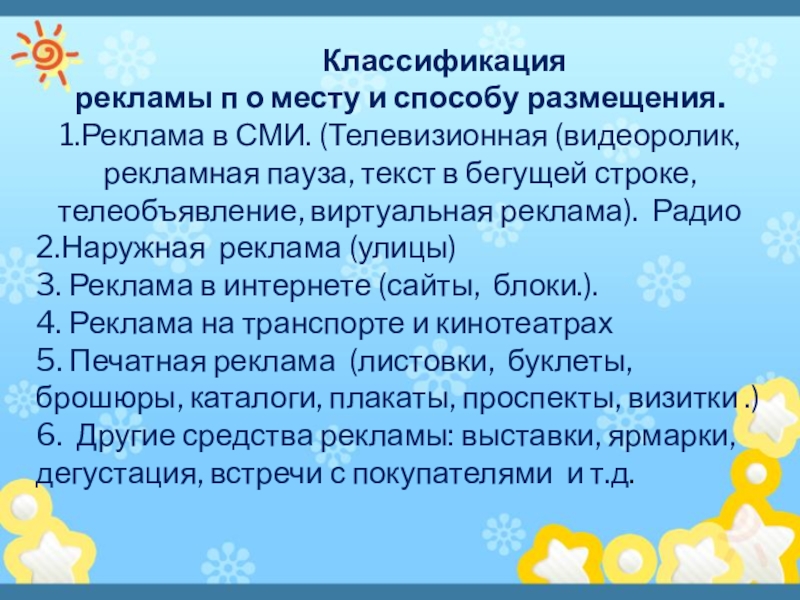 Классификация
рекламы п о месту и способу размещения.
1.Реклама в СМИ. (Телевизионная (видеоролик, рекламная пауза, текст в бегущей строке, телеобъявление, виртуальная реклама). Радио
2.Наружная реклама (улицы)
3. Реклама в интернете (сайты, блоки.).
4. Реклама на транспорте и кинотеатрах
5. Печатная реклама (листовки, буклеты, брошюры, каталоги, плакаты, проспекты, визитки .)
6. Другие средства рекламы: выставки, ярмарки, дегустация, встречи с покупателями и т.д.